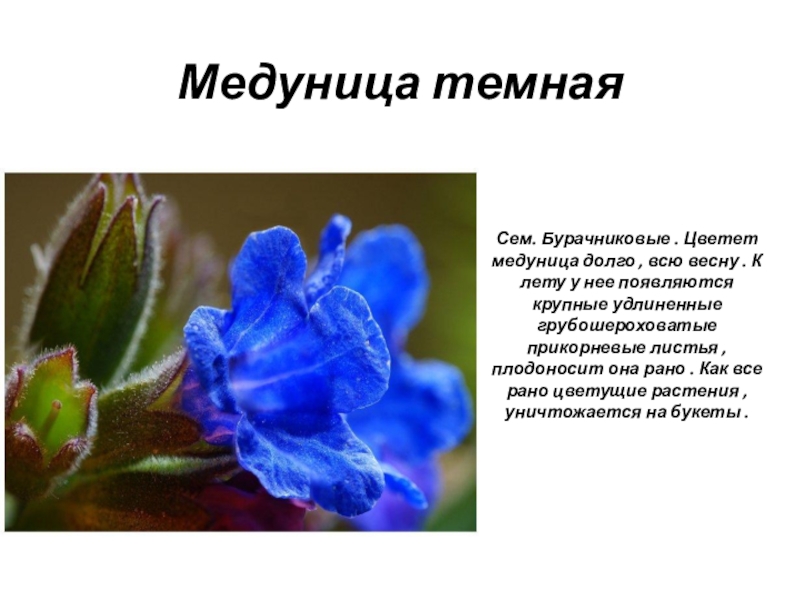 Медуница темная

Сем. Бурачниковые . Цветет медуница долго , всю весну . К лету у нее появляются крупные удлиненные грубошероховатые прикорневые листья , плодоносит она рано . Как все рано цветущие растения , уничтожается на букеты .